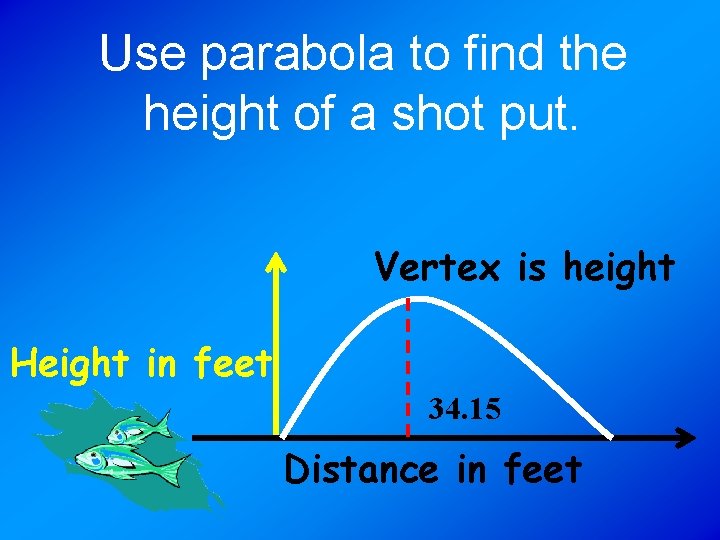 Use parabola to find the height of a shot put.

Vertex is height

Height in feet

34.15

Distance in feet